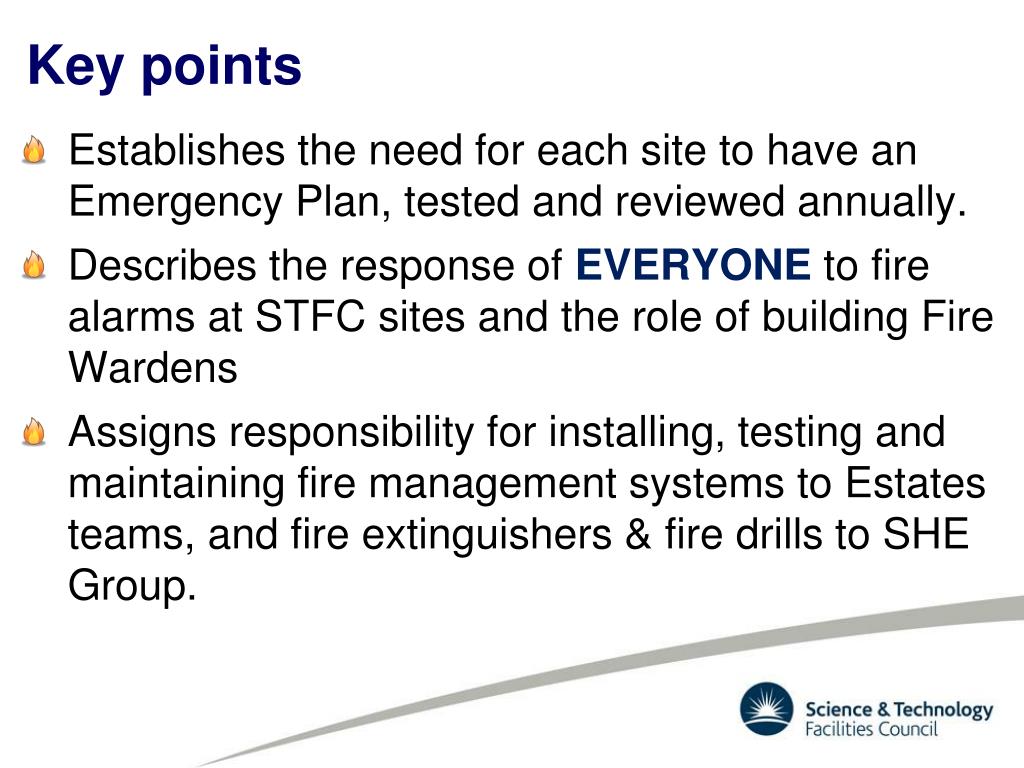 Key points

Establishes the need for each site to have an Emergency Plan, tested and reviewed annually.

Describes the response of EVERYONE to fire alarms at STFC sites and the role of building Fire Wardens

Assigns responsibility for installing, testing and maintaining fire management systems to Estates teams, and fire extinguishers & fire drills to SHE Group.

Science & Technology Facilities Council